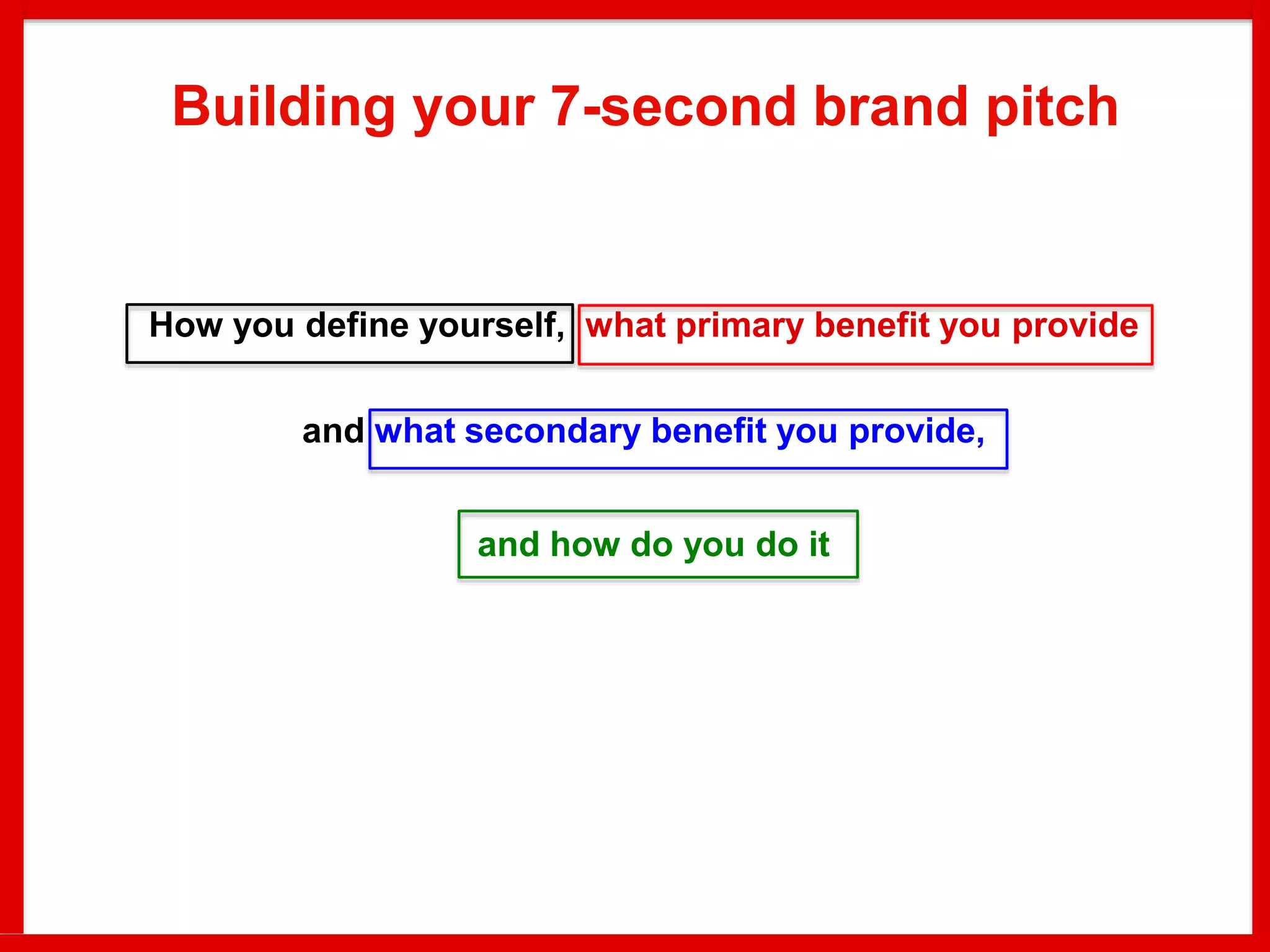 Building your 7-second brand pitch

How you define yourself, what primary benefit you provide

and what secondary benefit you provide,

and how do you do it